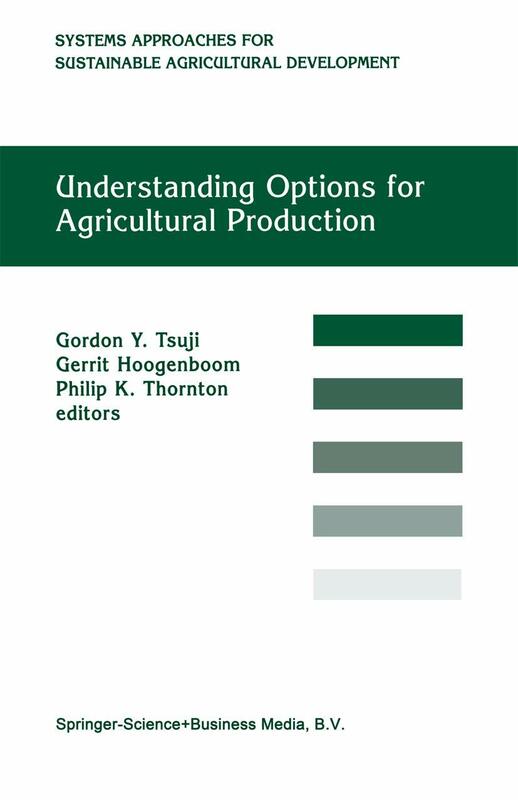 SYSTEMS APPROACHES FOR SUSTAINABLE AGRICULTURAL DEVELOPMENT

Understanding Options for Agricultural Production

Gordon Y. Tsuji
Gerrit Hoogenboom
Philip K. Thornton
editors

Springer-Science+Business Media, B.V.